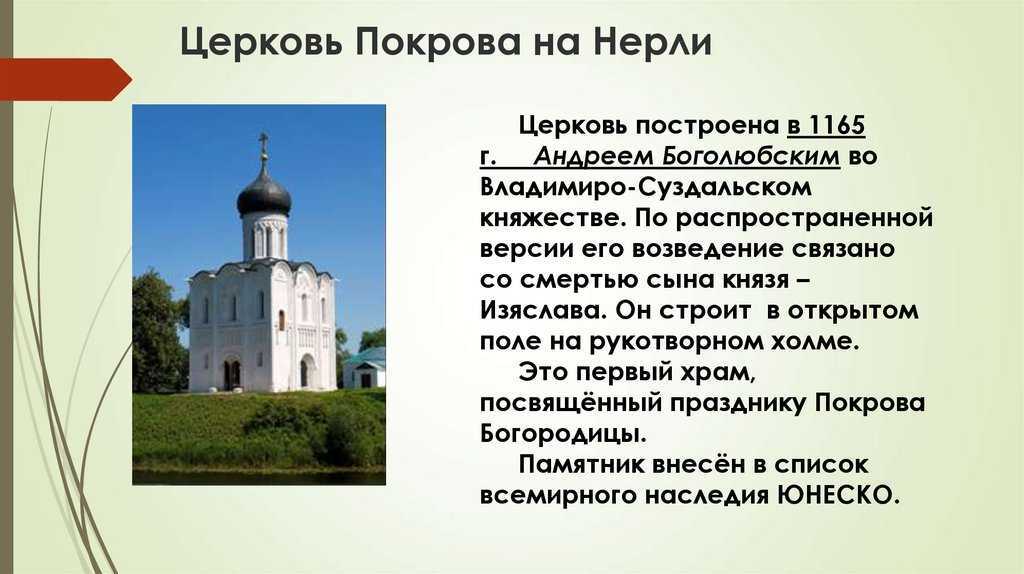 Церковь Покрова на Нерли

Церковь построена в 1165 г. Андреем Боголюбским во Владимиро-Суздальском княжестве. По распространенной версии его возведение связано со смертью сына князя – Изяслава. Он строит в открытом поле на рукотворном холме.

Это первый храм, посвящённый празднику Покрова Богородицы.

Памятник внесён в список всемирного наследия ЮНЕСКО.